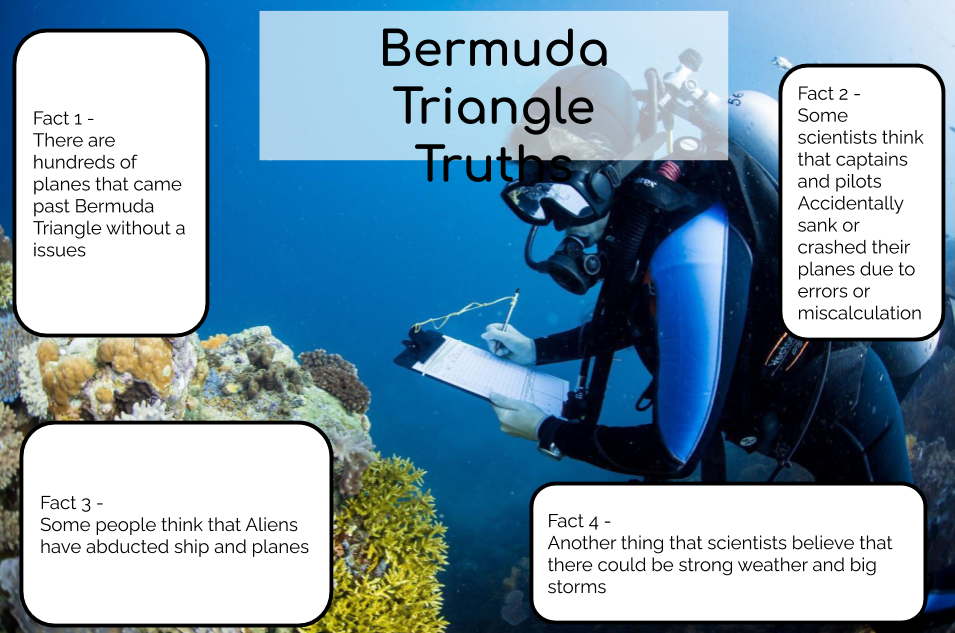 Bermuda Triangle Truths

Fact 1 -
There are hundreds of planes that came past Bermuda Triangle without a issues

Fact 2 -
Some scientists think that captains and pilots Accidentally sank or crashed their planes due to errors or miscalculation

Fact 3 -
Some people think that Aliens have abducted ship and planes

Fact 4 -
Another thing that scientists believe that there could be strong weather and big storms